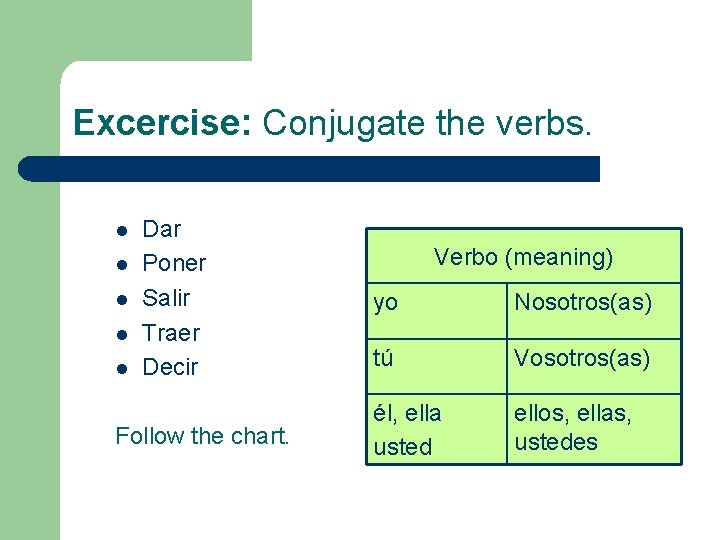 Excercise: Conjugate the verbs.

- Dar
- Poner
- Salir
- Traer
- Decir

Follow the chart.

| Verbo (meaning) | |
|---|---|
| yo | Nosotros(as) |
| tú | Vosotros(as) |
| él, ella usted | ellos, ellas, ustedes |